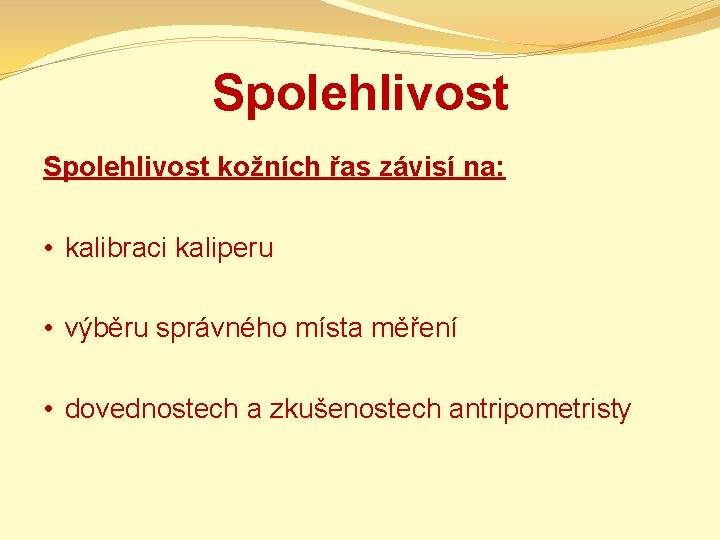 Spolehlivost

Spolehlivost kožních řas závisí na:

• kalibraci kaliperu

• výběru správného místa měření

• dovednostech a zkušenostech antripometristy